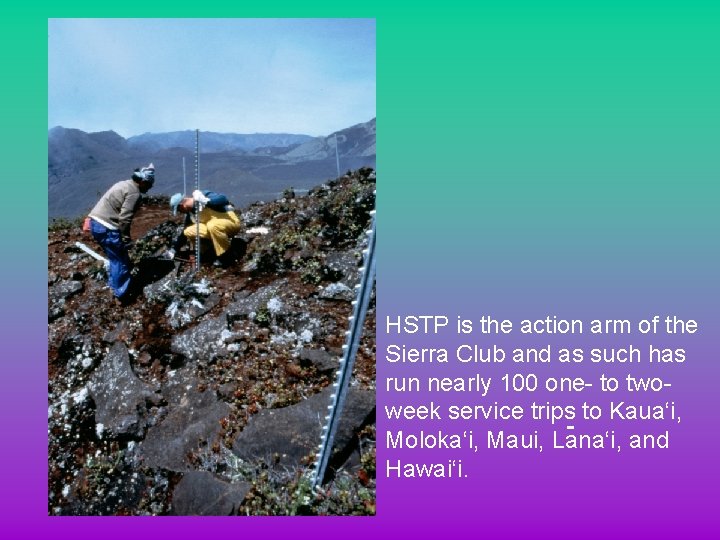 HSTP is the action arm of the Sierra Club and as such has run nearly 100 one- to two-week service trips to Kaua‘i, Moloka‘i, Maui, Lāna‘i, and Hawai‘i.